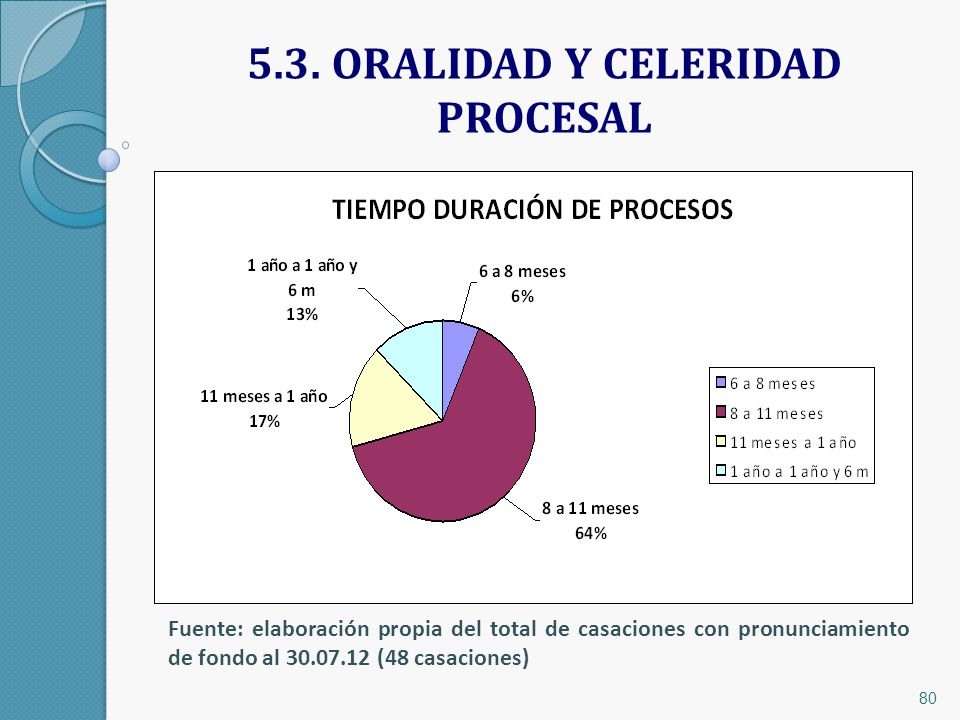 5.3. ORALIDAD Y CELERIDAD PROCESAL

TIEMPO DURACIÓN DE PROCESOS

1 año a 1 año y 6 m
13%

6 a 8 meses
6%

11 meses a 1 año
17%

8 a 11 meses
64%

6 a 8 meses
8 a 11 meses
11 meses a 1 año
1 año a 1 año y 6 m

Fuente: elaboración propia del total de casaciones con pronunciamiento de fondo al 30.07.12 (48 casaciones)

80